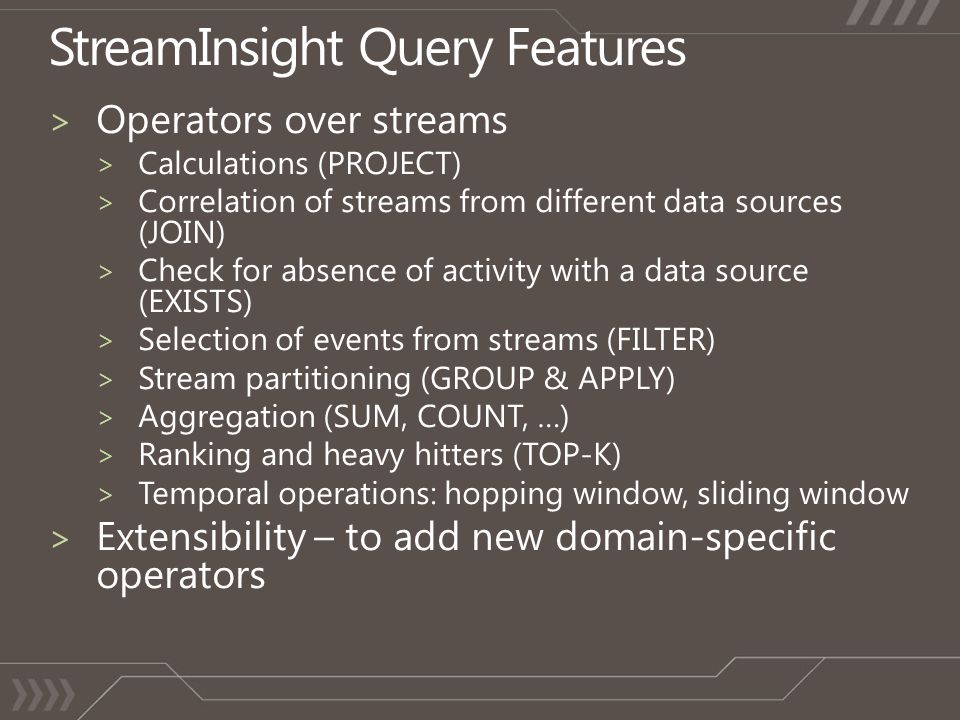 StreamInsight Query Features

> Operators over streams
> Calculations (PROJECT)
> Correlation of streams from different data sources (JOIN)
> Check for absence of activity with a data source (EXISTS)
> Selection of events from streams (FILTER)
> Stream partitioning (GROUP & APPLY)
> Aggregation (SUM, COUNT, …)
> Ranking and heavy hitters (TOP-K)
> Temporal operations: hopping window, sliding window

> Extensibility – to add new domain-specific operators